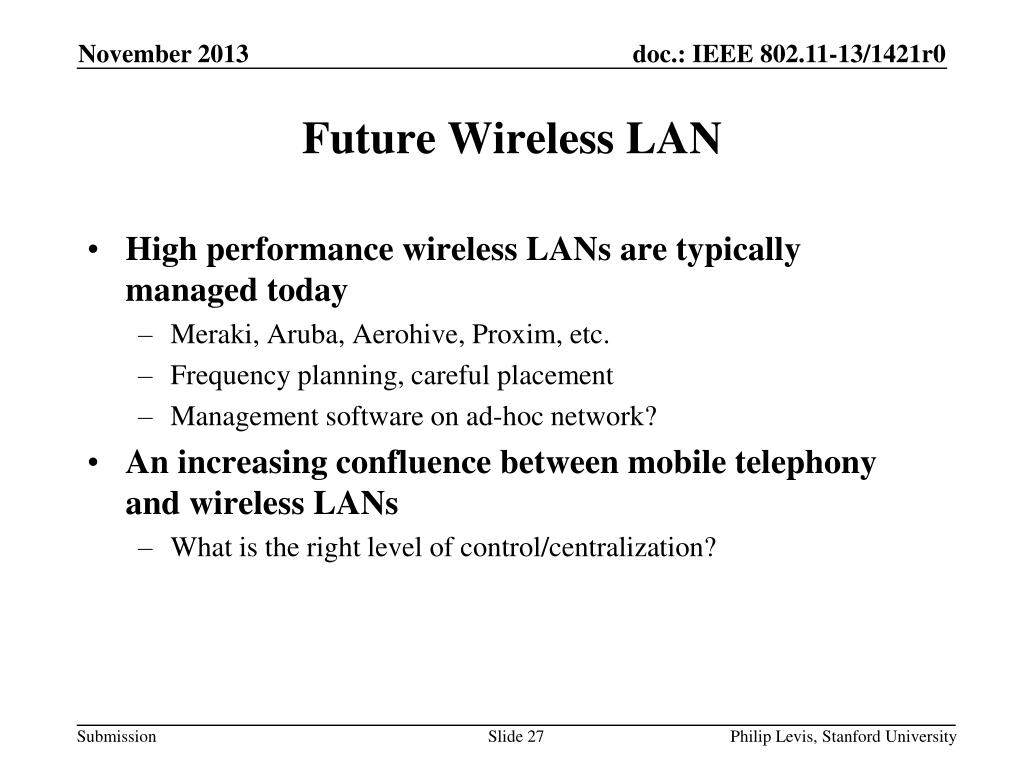 November 2013

doc.: IEEE 802.11-13/1421r0

Future Wireless LAN

• High performance wireless LANs are typically managed today
– Meraki, Aruba, Aerohive, Proxim, etc.
– Frequency planning, careful placement
– Management software on ad-hoc network?
• An increasing confluence between mobile telephony and wireless LANs
– What is the right level of control/centralization?

Submission

Slide 27

Philip Levis, Stanford University